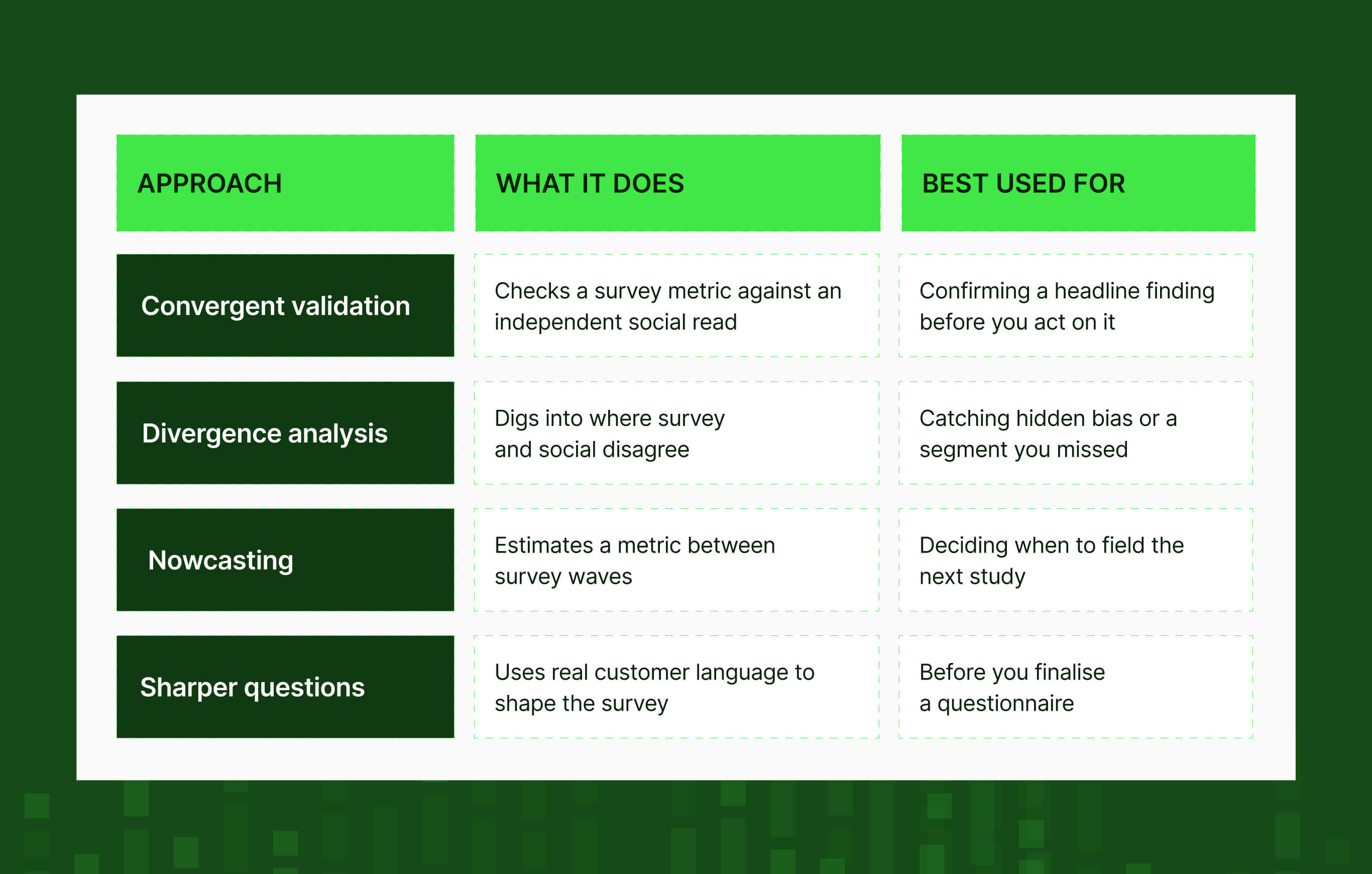 | APPROACH | WHAT IT DOES | BEST USED FOR |
|---|---|---|
| Convergent validation | Checks a survey metric against an independent social read | Confirming a headline finding before you act on it |
| Divergence analysis | Digs into where survey and social disagree | Catching hidden bias or a segment you missed |
| Nowcasting | Estimates a metric between survey waves | Deciding when to field the next study |
| Sharper questions | Uses real customer language to shape the survey | Before you finalise a questionnaire |